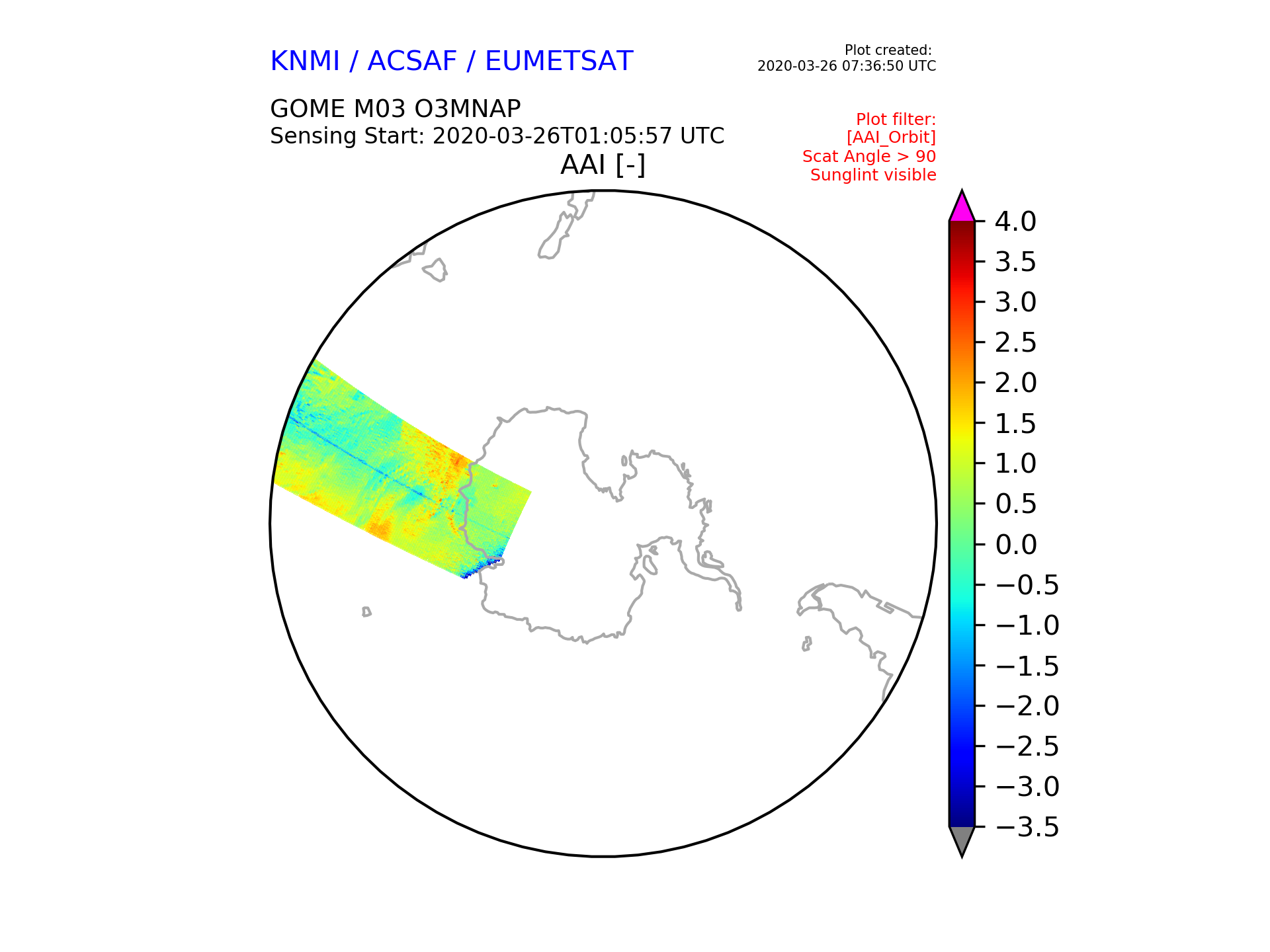 KNMI / ACSAF / EUMETSAT

Plot created:
2020-03-26 07:36:50 UTC

GOME M03 O3MNAP
Sensing Start: 2020-03-26T01:05:57 UTC

Plot filter:
[AAI_Orbit]
Scat Angle > 90
Sunglint visible

AAI [-]

4.0
3.5
3.0
2.5
2.0
1.5
1.0
0.5
0.0
−0.5
−1.0
−1.5
−2.0
−2.5
−3.0
−3.5